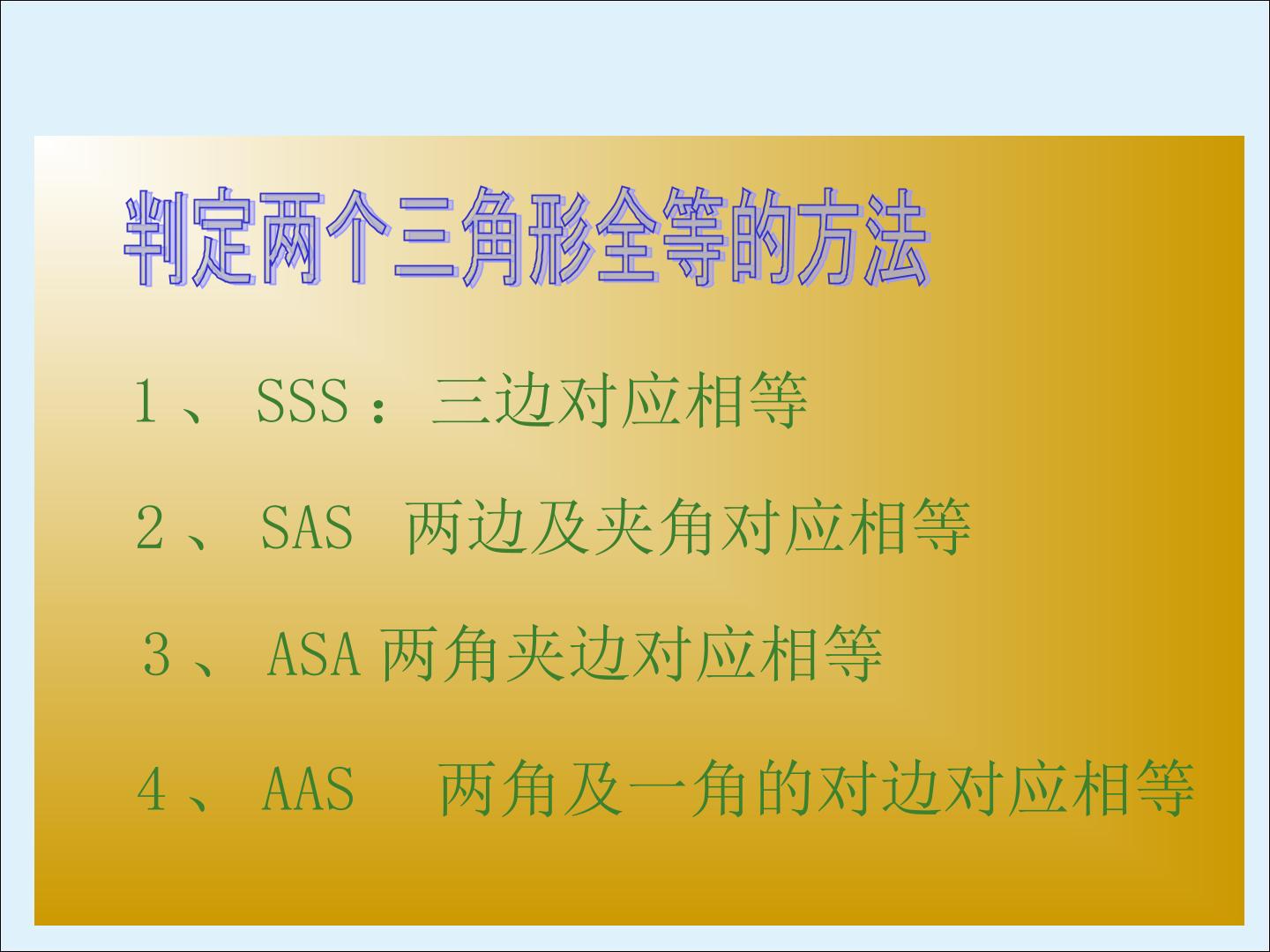 判定两个三角形全等的方法

1、SSS：三边对应相等

2、SAS 两边及夹角对应相等

3、ASA两角夹边对应相等

4、AAS 两角及一角的对边对应相等